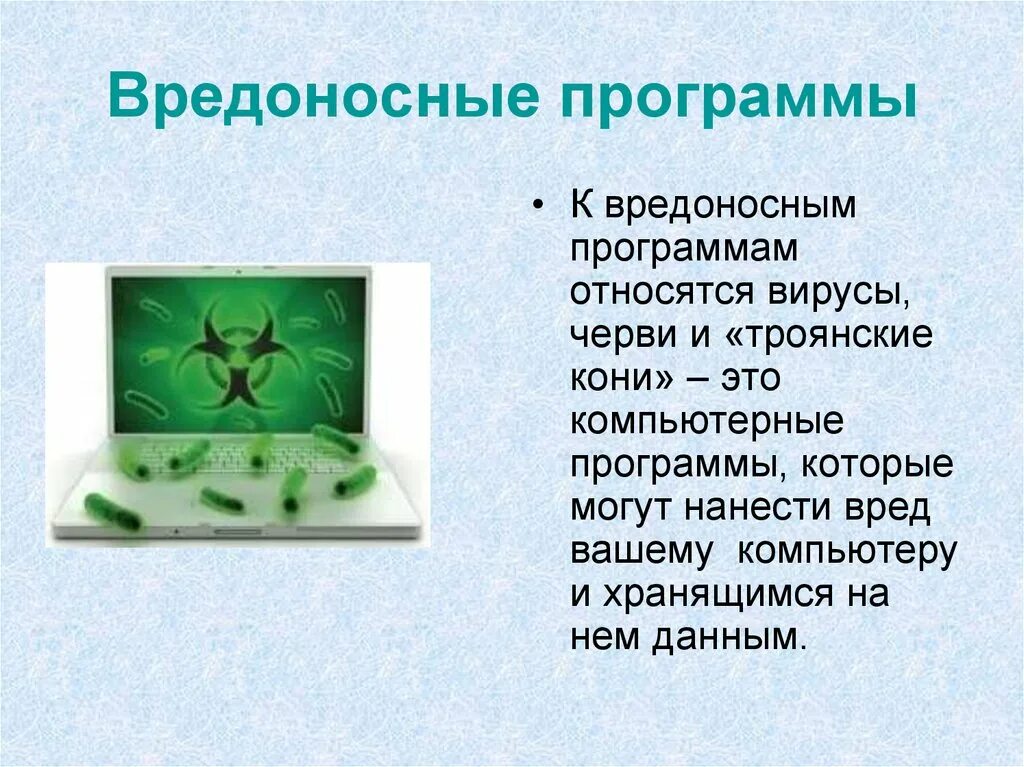 Вредоносные программы

• К вредоносным программам относятся вирусы, черви и «троянские кони» – это компьютерные программы, которые могут нанести вред вашему компьютеру и хранящимся на нем данным.